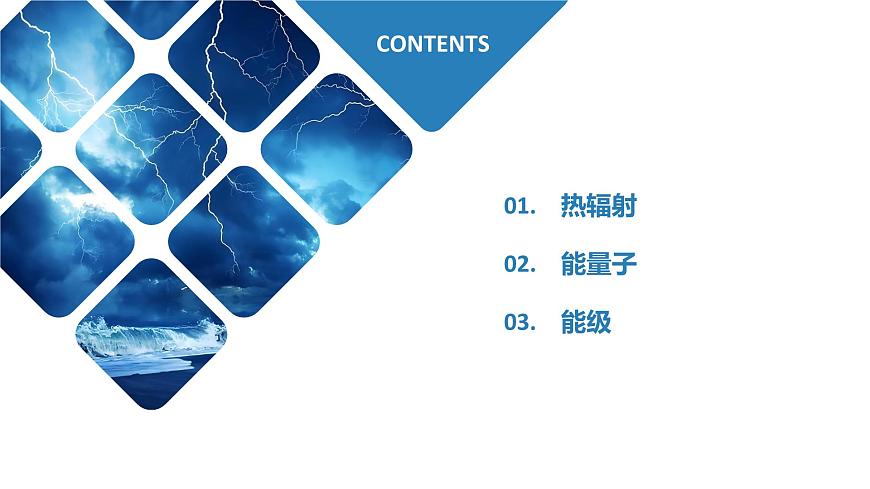 CONTENTS

01. 热辐射

02. 能量子

03. 能级